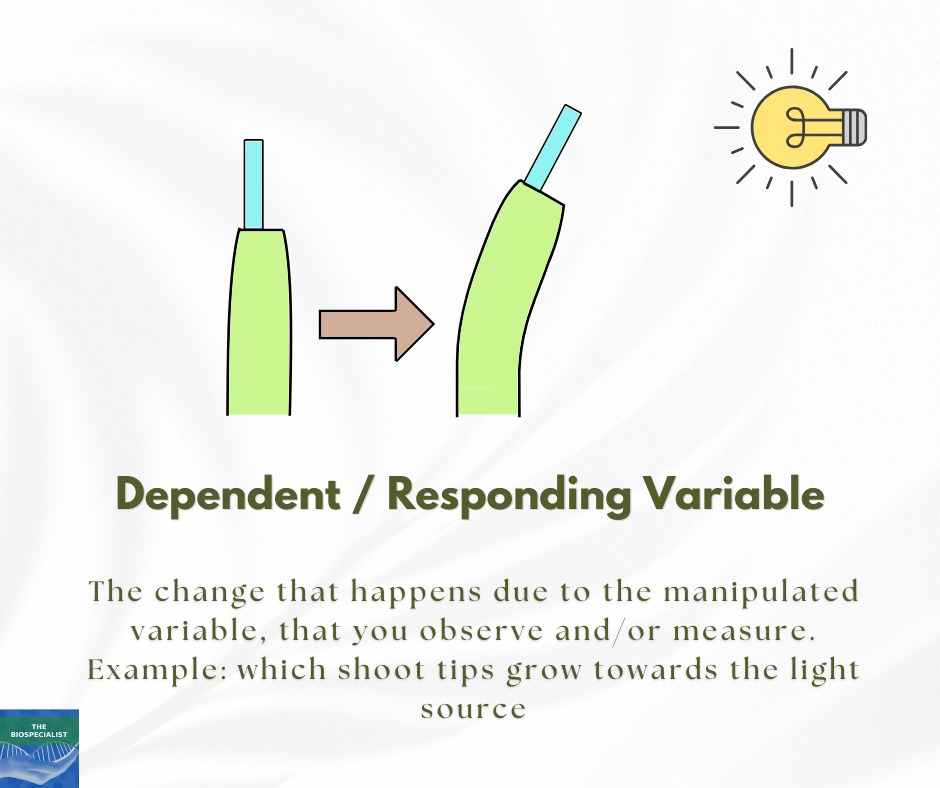 Dependent / Responding Variable

The change that happens due to the manipulated variable, that you observe and/or measure. Example: which shoot tips grow towards the light source

THE BIOSPECIALIST